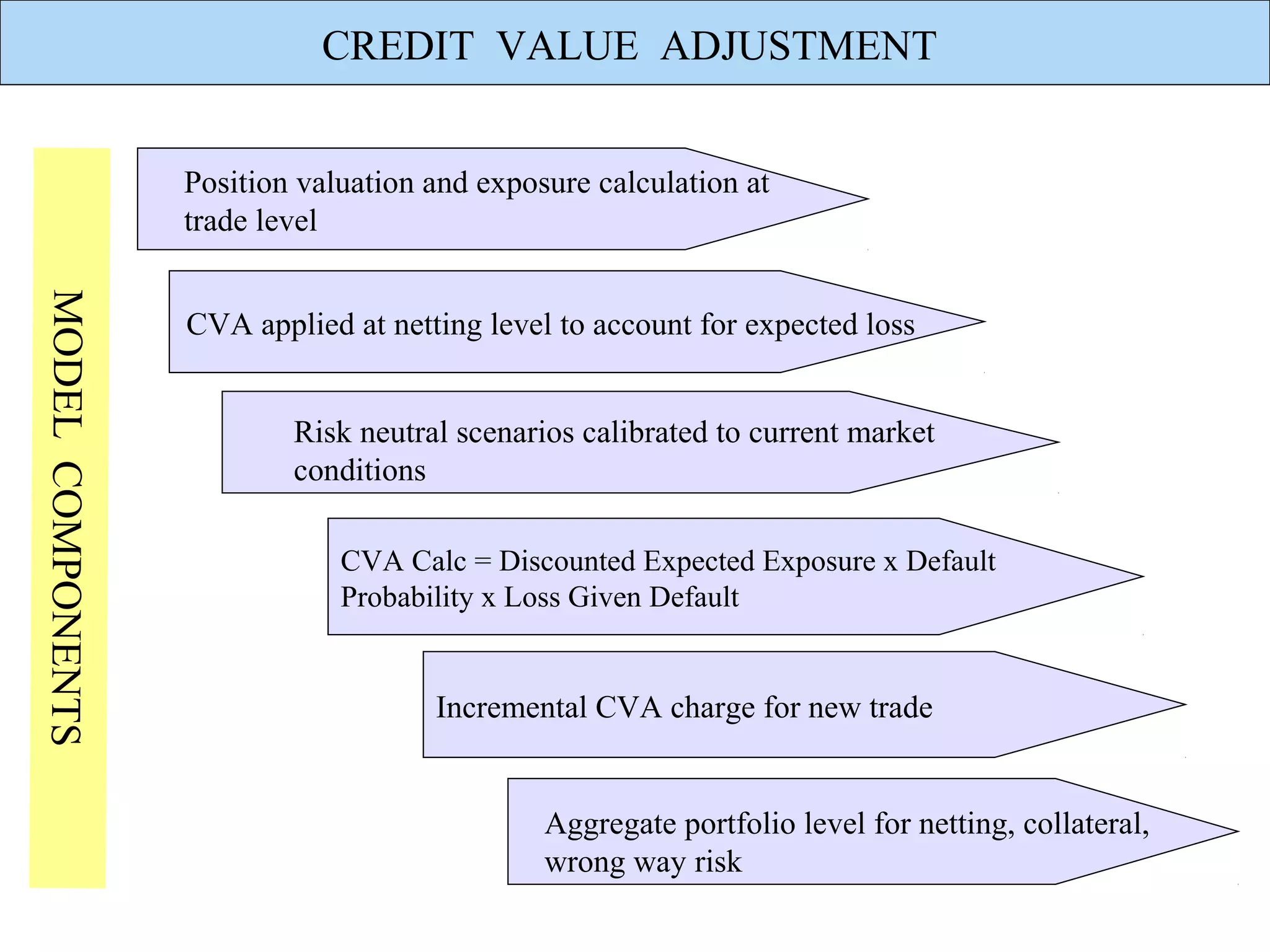 CREDIT VALUE ADJUSTMENT

MODEL COMPONENTS

Position valuation and exposure calculation at trade level

CVA applied at netting level to account for expected loss

Risk neutral scenarios calibrated to current market conditions

CVA Calc = Discounted Expected Exposure x Default Probability x Loss Given Default

Incremental CVA charge for new trade

Aggregate portfolio level for netting, collateral, wrong way risk